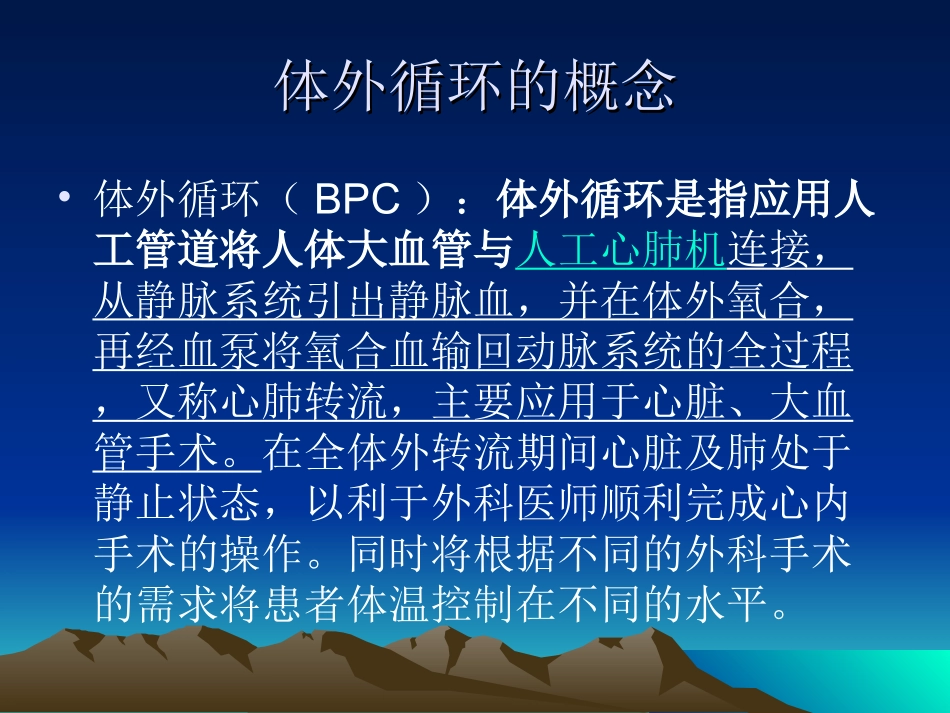 体外循环的概念

• 体外循环（ BPC ）：体外循环是指应用人工管道将人体大血管与人工心肺机连接，从静脉系统引出静脉血，并在体外氧合，再经血泵将氧合血输回动脉系统的全过程，又称心肺转流，主要应用于心脏、大血管手术。在全体外转流期间心脏及肺处于静止状态，以利于外科医师顺利完成心内手术的操作。同时将根据不同的外科手术的需求将患者体温控制在不同的水平。